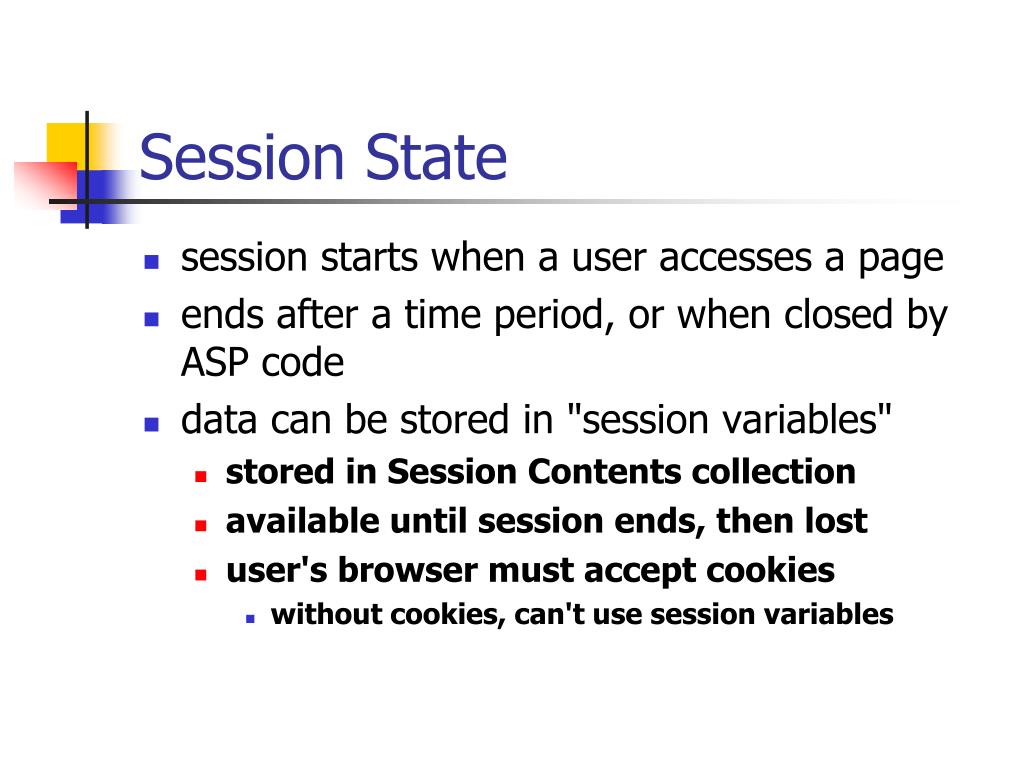 Session State

- session starts when a user accesses a page
- ends after a time period, or when closed by ASP code
- data can be stored in "session variables"
  - stored in Session Contents collection
  - available until session ends, then lost
  - user's browser must accept cookies
    - without cookies, can't use session variables